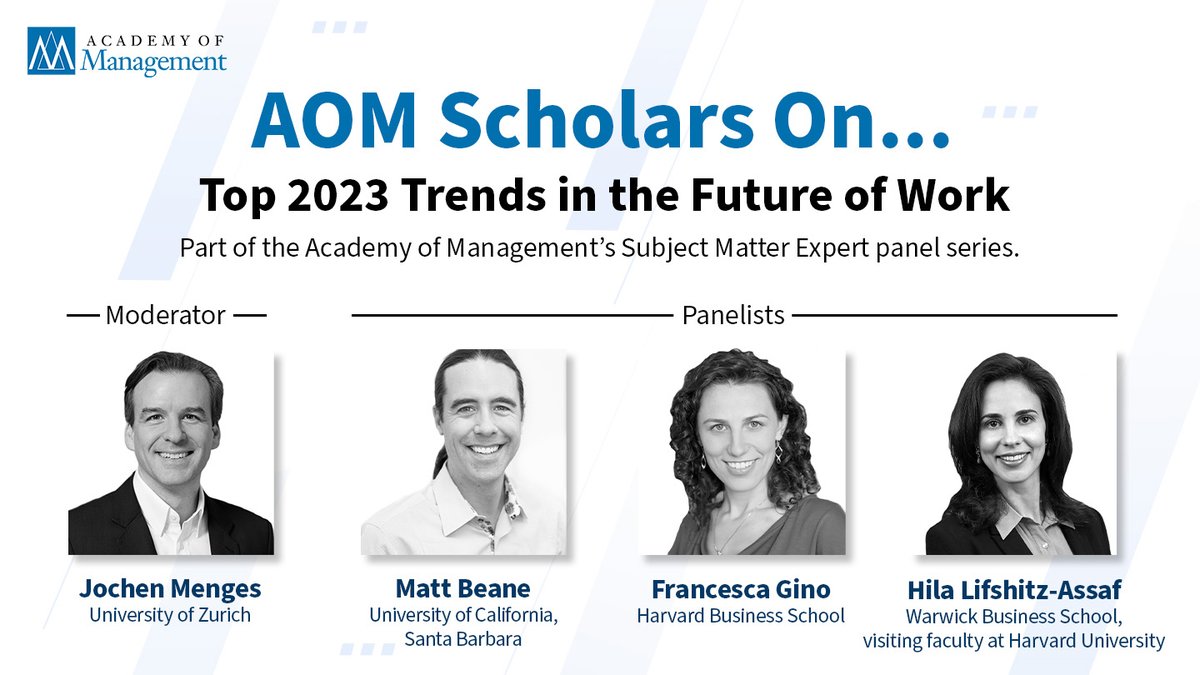 ACADEMY OF Management

AOM Scholars On...

Top 2023 Trends in the Future of Work

Part of the Academy of Management's Subject Matter Expert panel series.

Moderator

Panelists

Jochen Menges
University of Zurich

Matt Beane
University of California, Santa Barbara

Francesca Gino
Harvard Business School

Hila Lifshitz-Assaf
Warwick Business School, visiting faculty at Harvard University